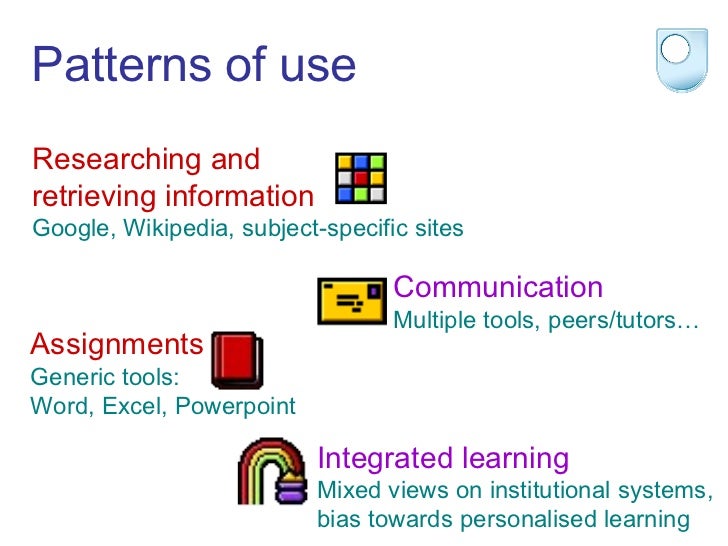 Patterns of use

Researching and retrieving information
Google, Wikipedia, subject-specific sites

Communication
Multiple tools, peers/tutors…

Assignments
Generic tools:
Word, Excel, Powerpoint

Integrated learning
Mixed views on institutional systems, bias towards personalised learning